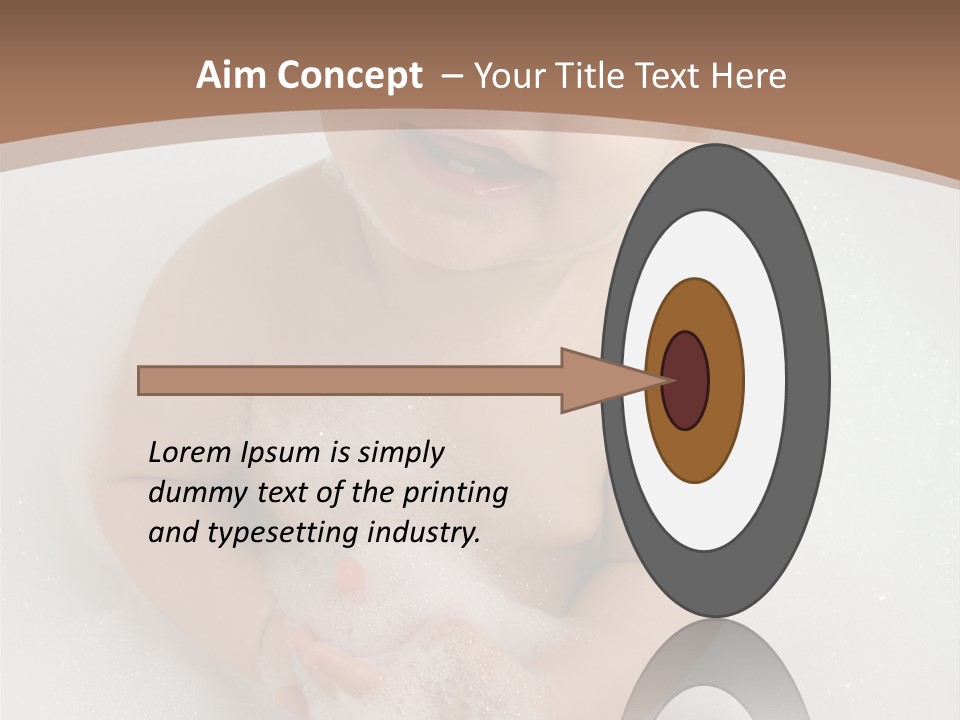 Aim Concept – Your Title Text Here

Lorem Ipsum is simply dummy text of the printing and typesetting industry.